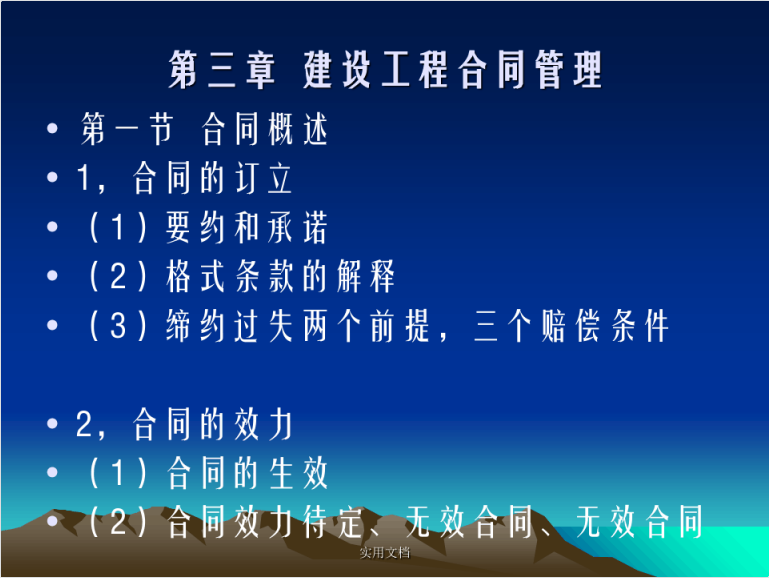 第三章 建设工程合同管理

• 第一节 合同概述
• 1，合同的订立
• （1）要约和承诺
• （2）格式条款的解释
• （3）缔约过失两个前提，三个赔偿条件

• 2，合同的效力
• （1）合同的生效
• （2）合同效力待定、无效合同、无效合同

实用文档